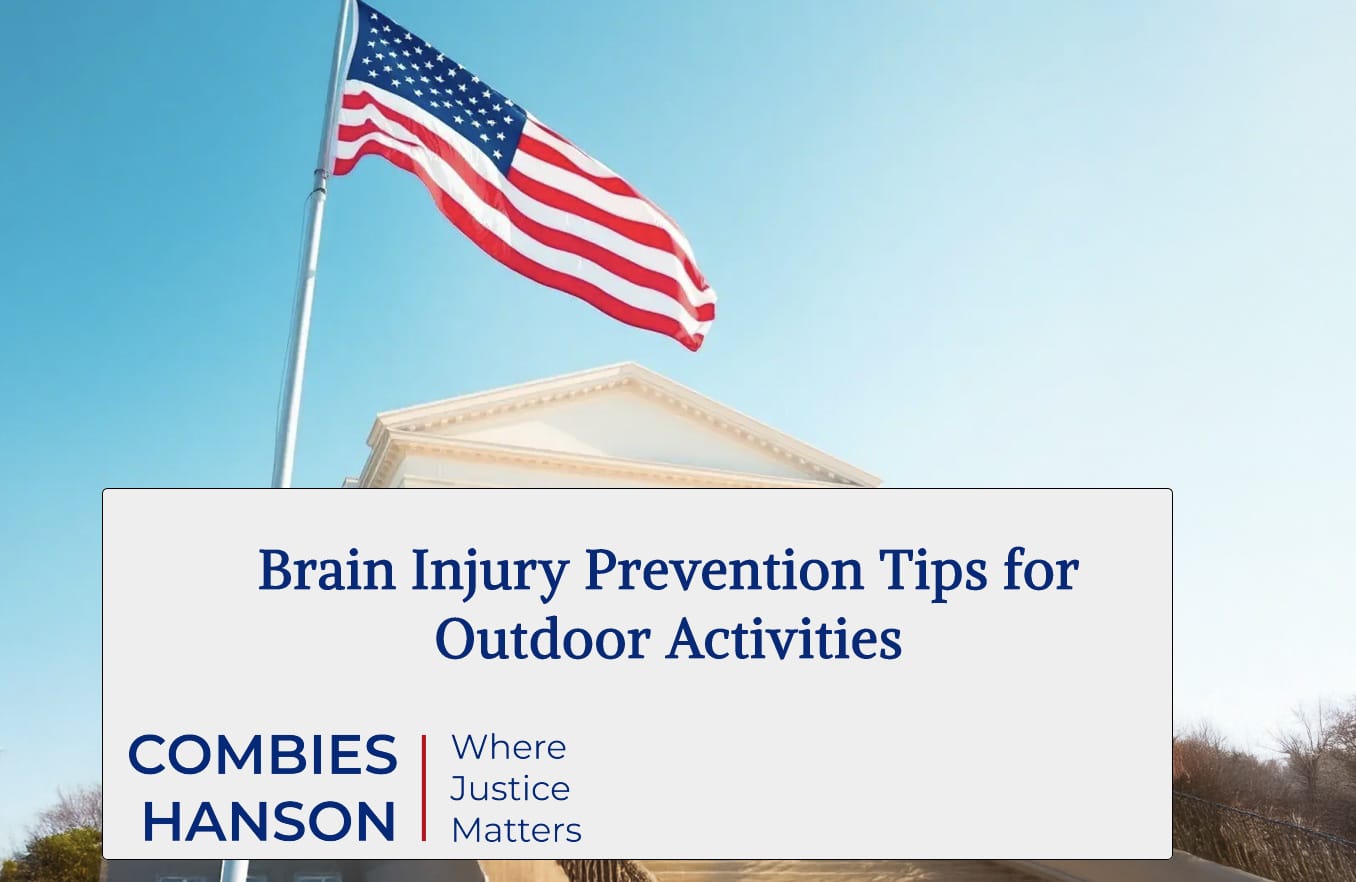 Brain Injury Prevention Tips for Outdoor Activities

COMBIES HANSON

Where Justice Matters